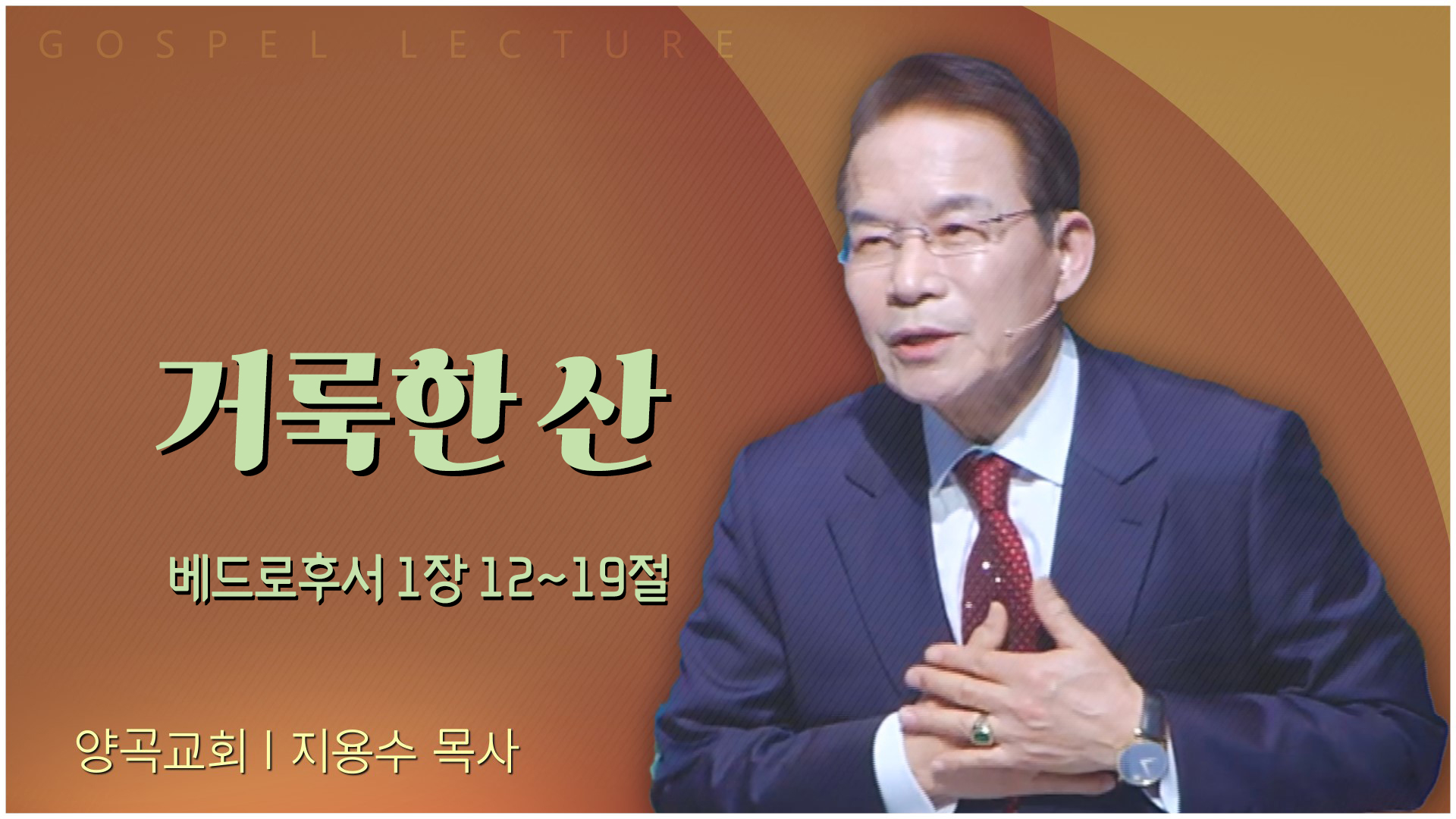 GOSPEL LECTURE

거룩한 산

베드로후서 1장 12~19절

양곡교회 | 지용수 목사